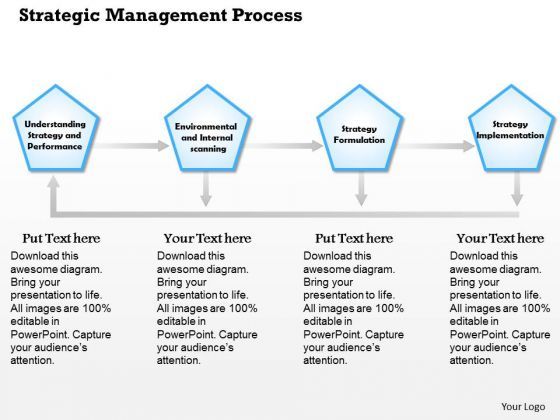 Strategic Management Process

Understanding Strategy and Performance

Environmental and Internal scanning

Strategy Formulation

Strategy Implementation

Put Text here

Download this awesome diagram. Bring your presentation to life. All images are 100% editable in PowerPoint. Capture your audience's attention.

Your Text here

Download this awesome diagram. Bring your presentation to life. All images are 100% editable in PowerPoint. Capture your audience's attention.

Put Text here

Download this awesome diagram. Bring your presentation to life. All images are 100% editable in PowerPoint. Capture your audience's attention.

Your Text here

Download this awesome diagram. Bring your presentation to life. All images are 100% editable in PowerPoint. Capture your audience's attention.

Your Logo